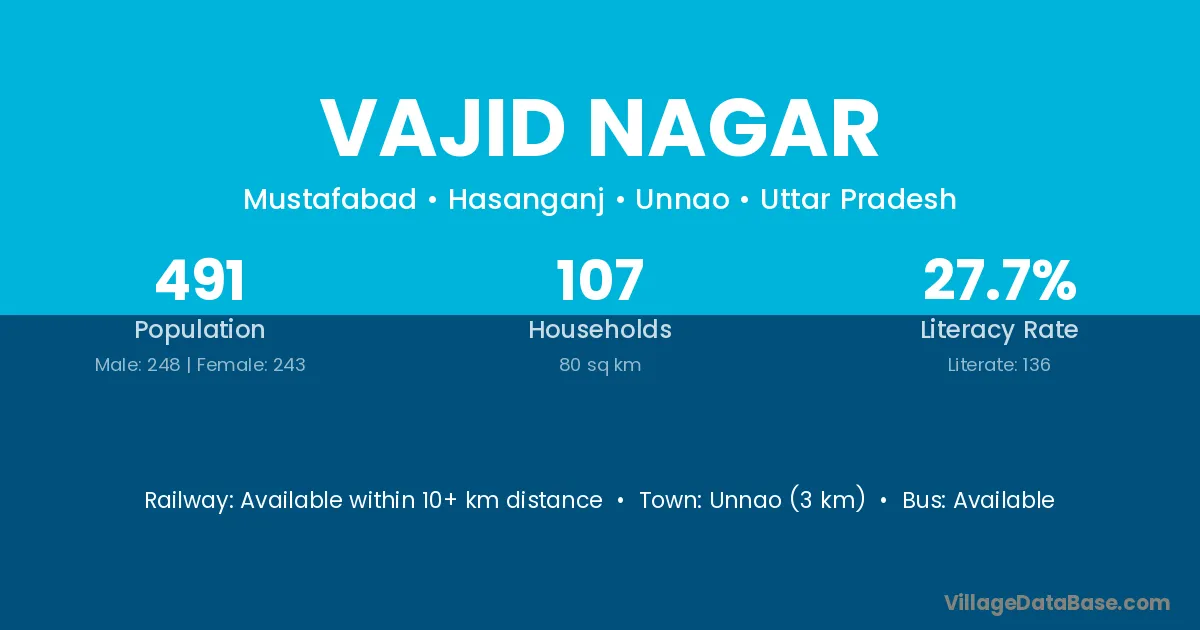 VAJID NAGAR

Mustafabad • Hasanganj • Unnao • Uttar Pradesh

491
Population
Male: 248 | Female: 243

107
Households
80 sq km

27.7%
Literacy Rate
Literate: 136

Railway: Available within 10+ km distance • Town: Unnao (3 km) • Bus: Available

VillageDataBase.com